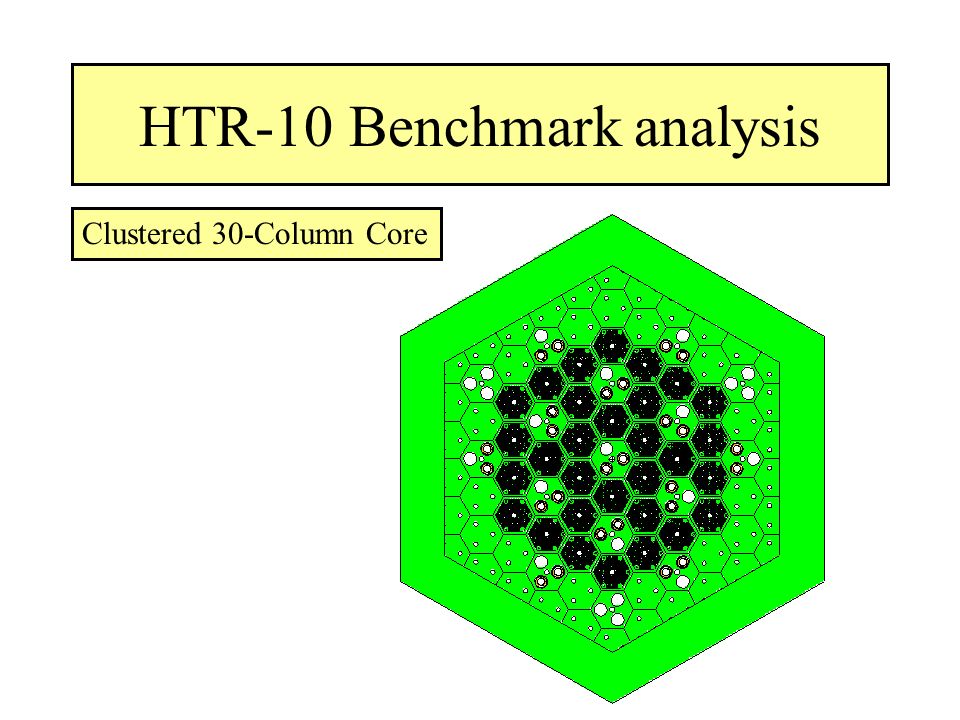 HTR-10 Benchmark analysis

Clustered 30-Column Core